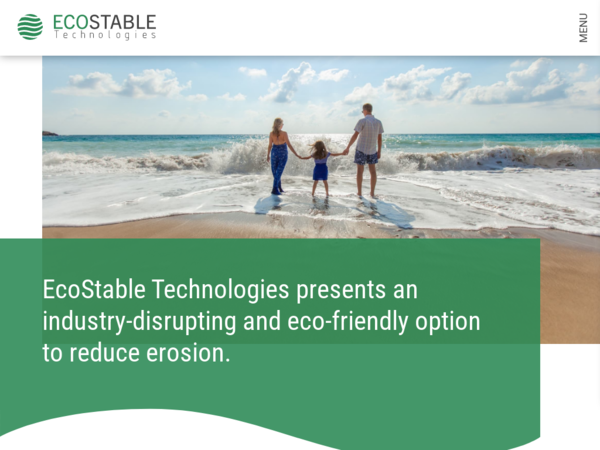 ECOSTABLE
Technologies

MENU

EcoStable Technologies presents an industry-disrupting and eco-friendly option to reduce erosion.